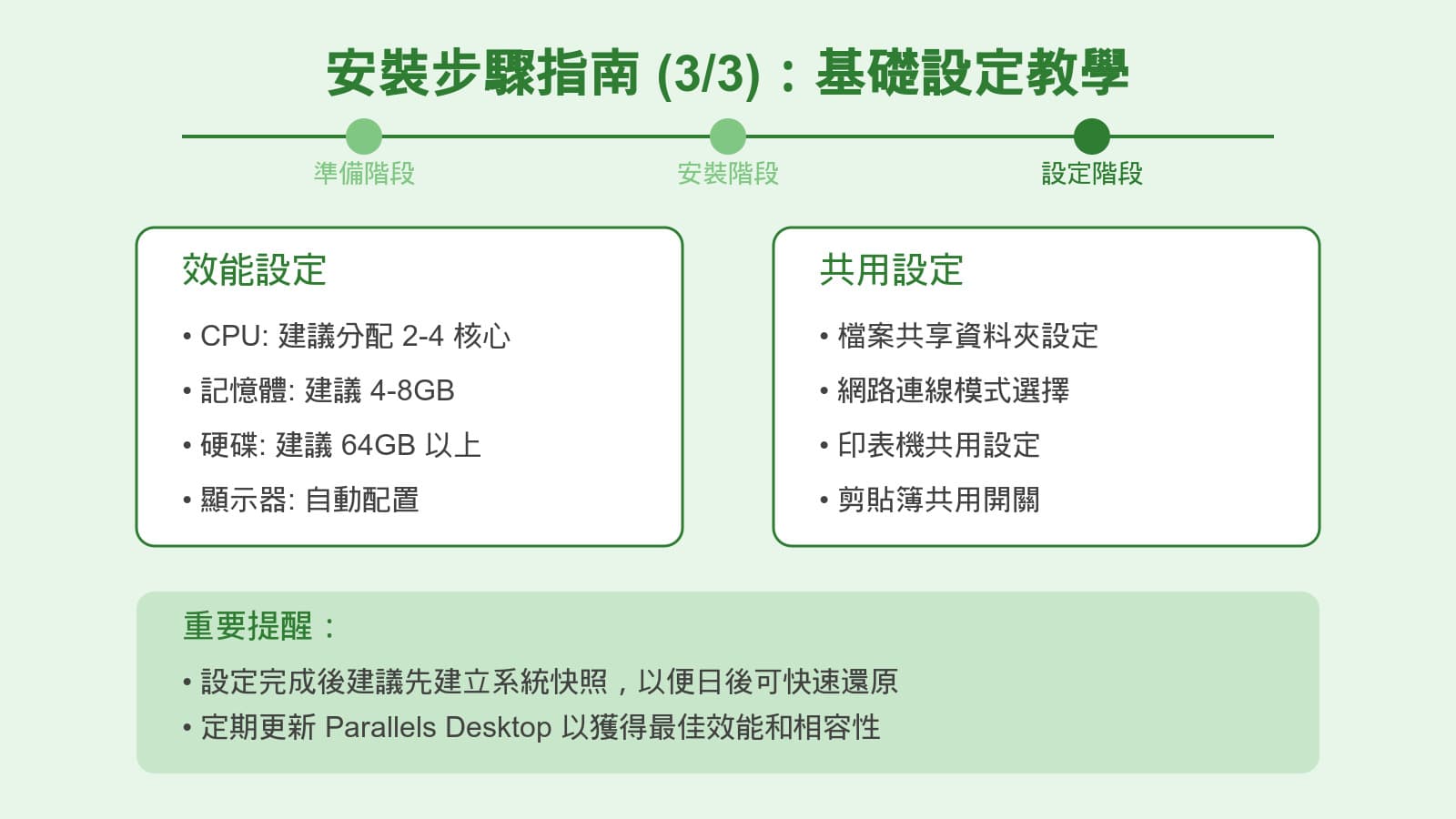 安裝步驟指南 (3/3)：基礎設定教學

準備階段
安裝階段
設定階段

效能設定

• CPU: 建議分配 2-4 核心
• 記憶體: 建議 4-8GB
• 硬碟: 建議 64GB 以上
• 顯示器: 自動配置

共用設定

• 檔案共享資料夾設定
• 網路連線模式選擇
• 印表機共用設定
• 剪貼簿共用開關

重要提醒：

• 設定完成後建議先建立系統快照，以便日後可快速還原
• 定期更新 Parallels Desktop 以獲得最佳效能和相容性